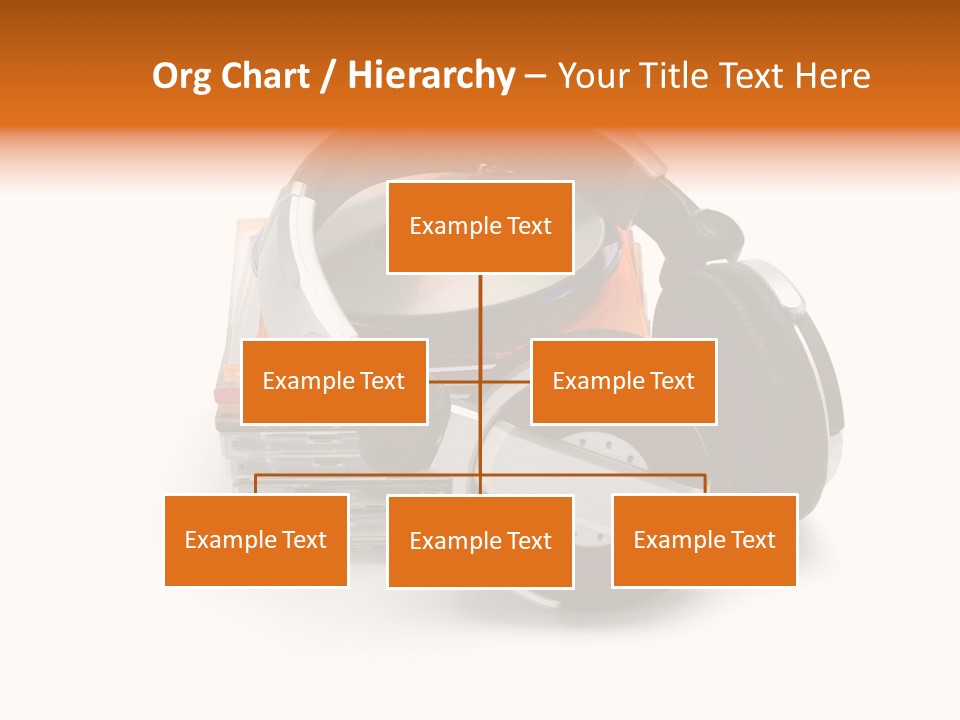 Org Chart / Hierarchy – Your Title Text Here

Example Text

Example Text

Example Text

Example Text

Example Text

Example Text